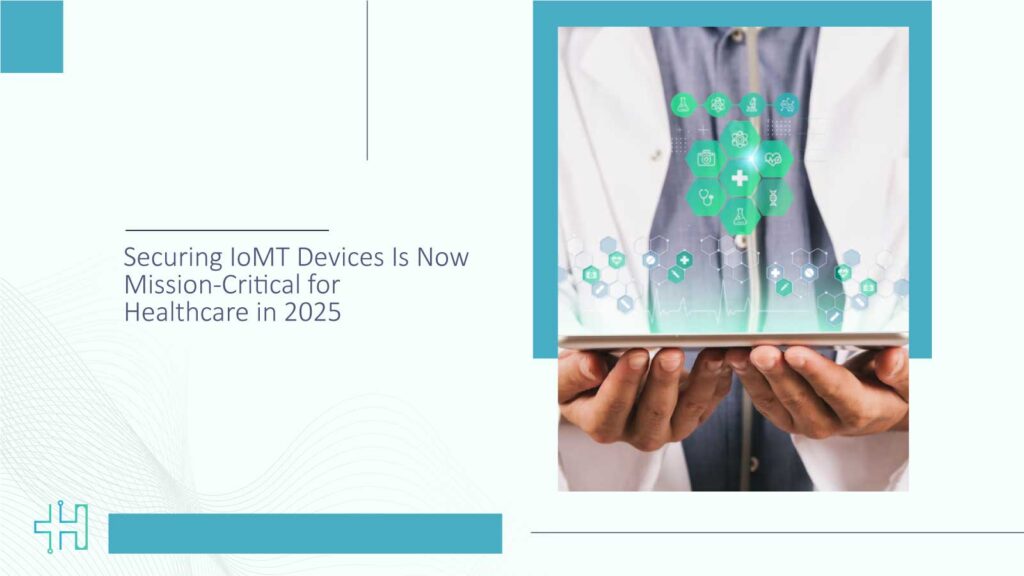 Securing IoMT Devices Is Now Mission-Critical for Healthcare in 2025